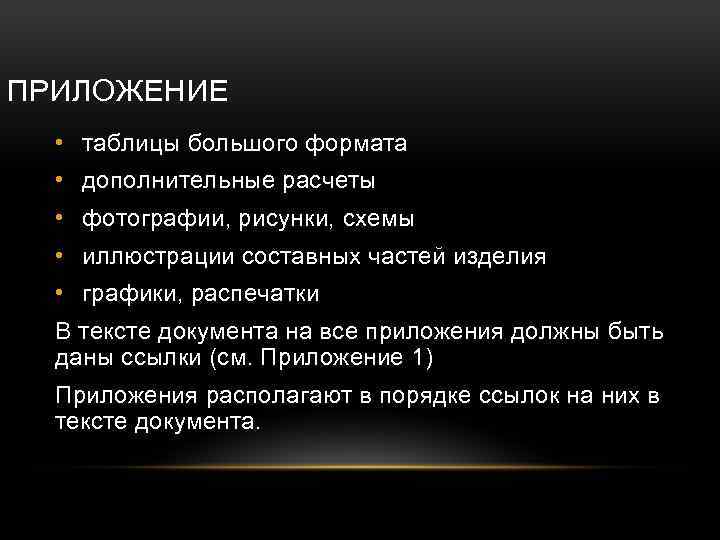 ПРИЛОЖЕНИЕ

• таблицы большого формата
• дополнительные расчеты
• фотографии, рисунки, схемы
• иллюстрации составных частей изделия
• графики, распечатки

В тексте документа на все приложения должны быть даны ссылки (см. Приложение 1)

Приложения располагают в порядке ссылок на них в тексте документа.